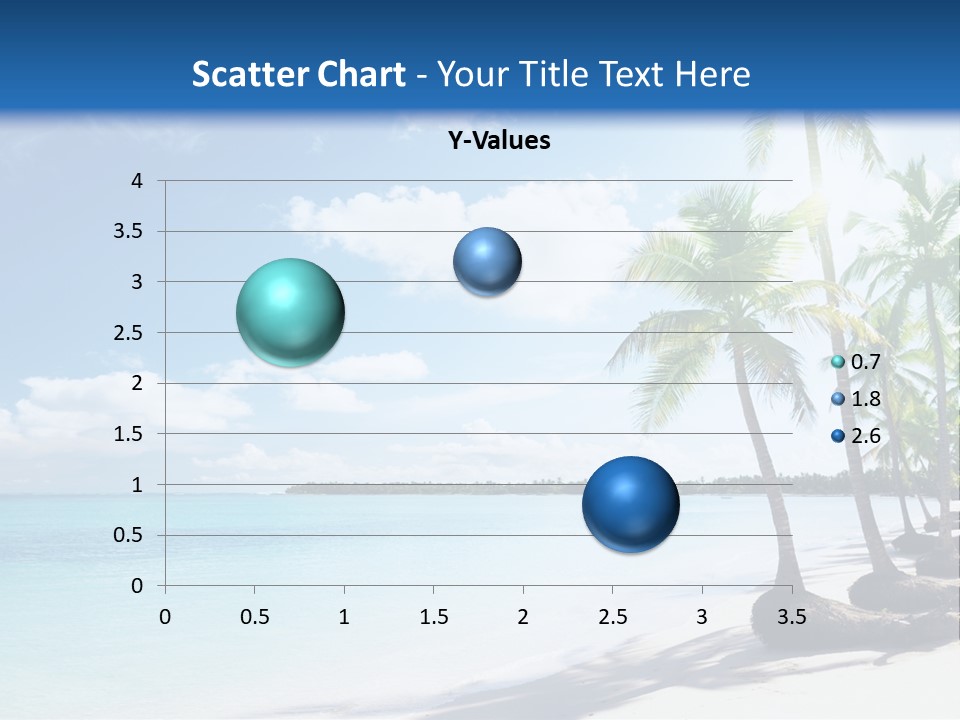 Scatter Chart - Your Title Text Here

Y-Values

4
3.5
3
2.5
2
1.5
1
0.5
0

0 0.5 1 1.5 2 2.5 3 3.5

0.7
1.8
2.6